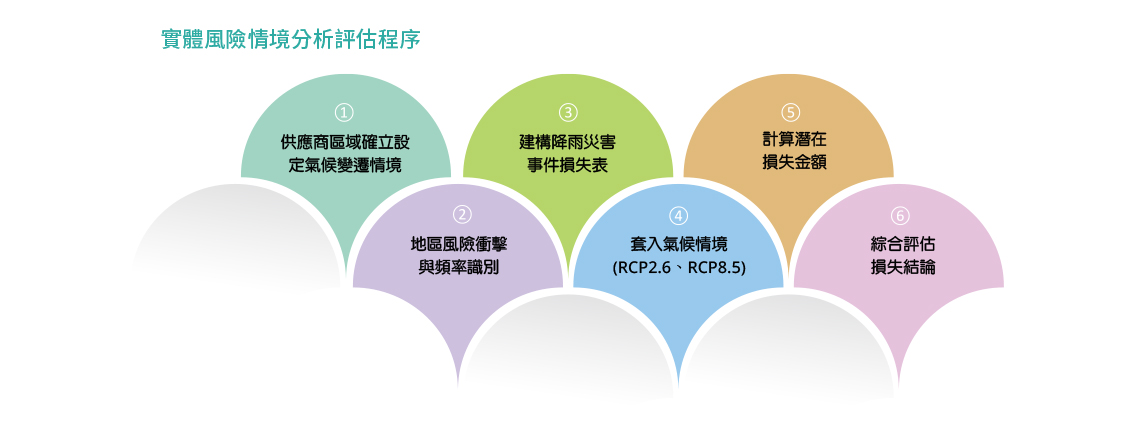 實體風險情境分析評估程序

①
供應商區域確立設定氣候變遷情境

②
地區風險衝擊與頻率識別

③
建構降雨災害事件損失表

④
套入氣候情境
(RCP2.6、RCP8.5)

⑤
計算潛在損失金額

⑥
綜合評估損失結論